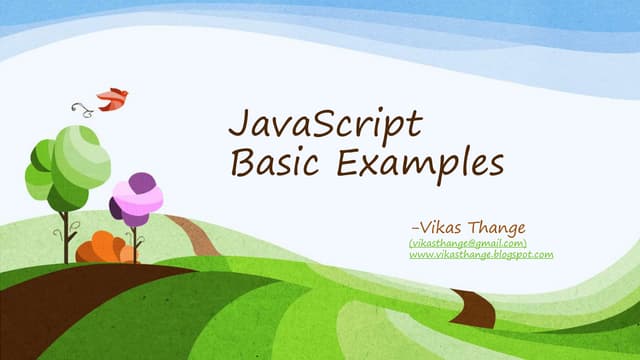 JavaScript
Basic Examples

-Vikas Thange
(vikasthange@gmail.com)
www.vikasthange.blogspot.com